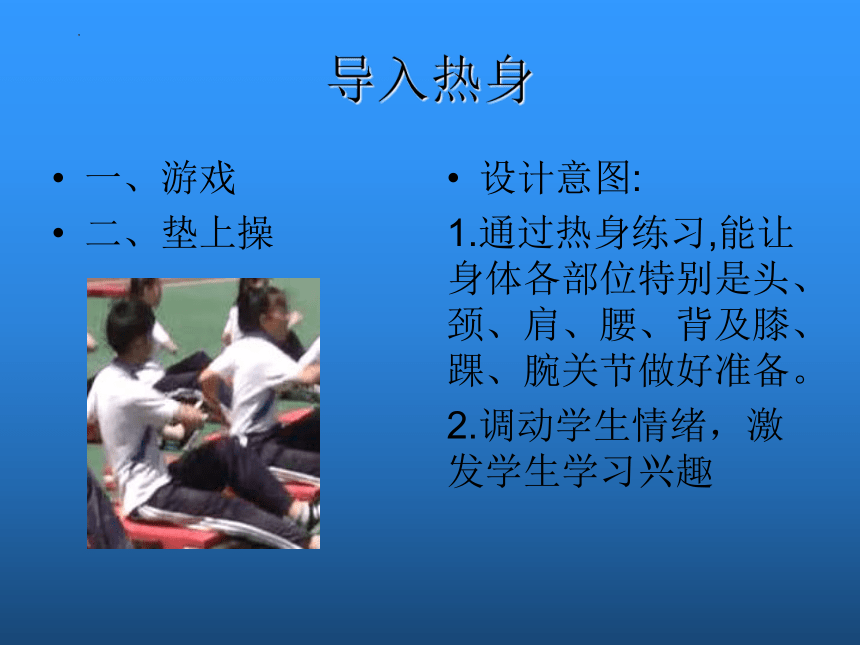 导入热身

• 一、游戏
• 二、垫上操

• 设计意图:

1.通过热身练习,能让身体各部位特别是头、颈、肩、腰、背及膝、踝、腕关节做好准备。

2.调动学生情绪，激发学生学习兴趣